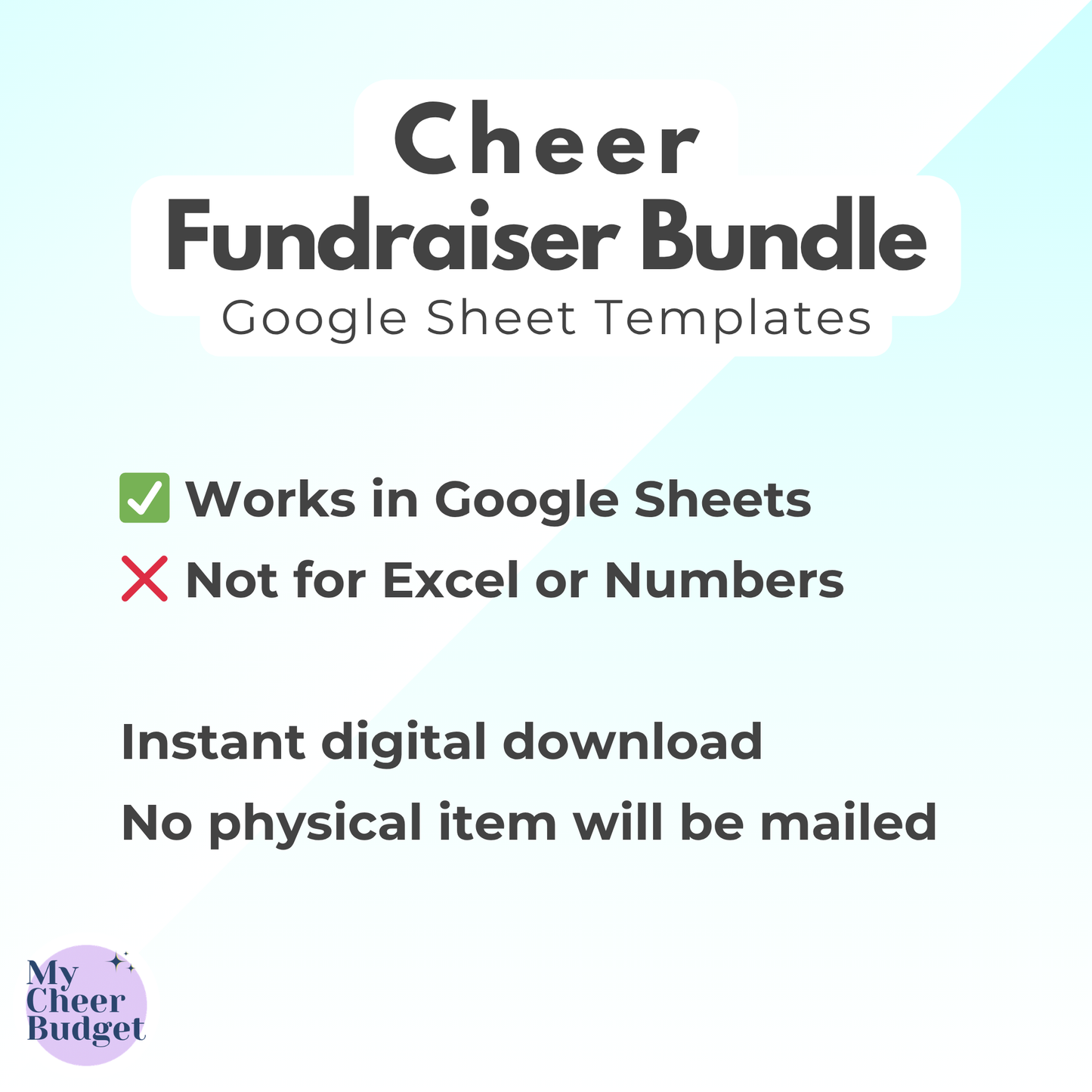 Cheer
Fundraiser Bundle
Google Sheet Templates

✅ Works in Google Sheets
❌ Not for Excel or Numbers

Instant digital download
No physical item will be mailed

My
Cheer
Budget